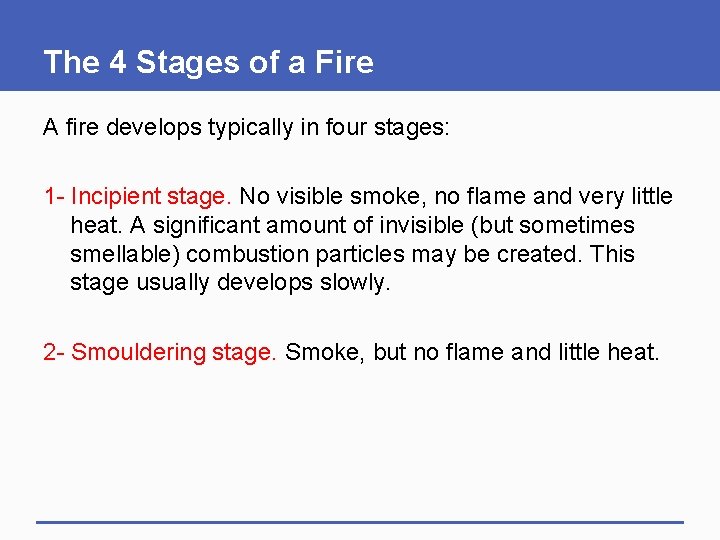 The 4 Stages of a Fire

A fire develops typically in four stages:

1- Incipient stage. No visible smoke, no flame and very little heat. A significant amount of invisible (but sometimes smellable) combustion particles may be created. This stage usually develops slowly.

2- Smouldering stage. Smoke, but no flame and little heat.